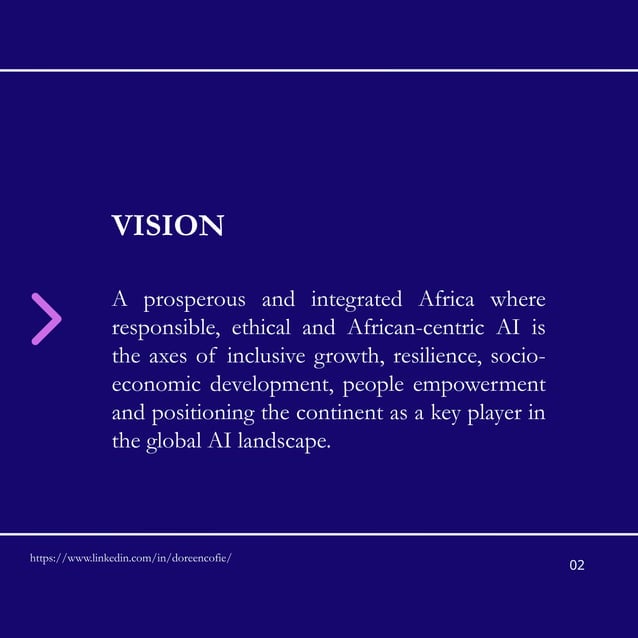 VISION

A prosperous and integrated Africa where responsible, ethical and African-centric AI is the axes of inclusive growth, resilience, socio-economic development, people empowerment and positioning the continent as a key player in the global AI landscape.

https://www.linkedin.com/in/doreencofie/

02